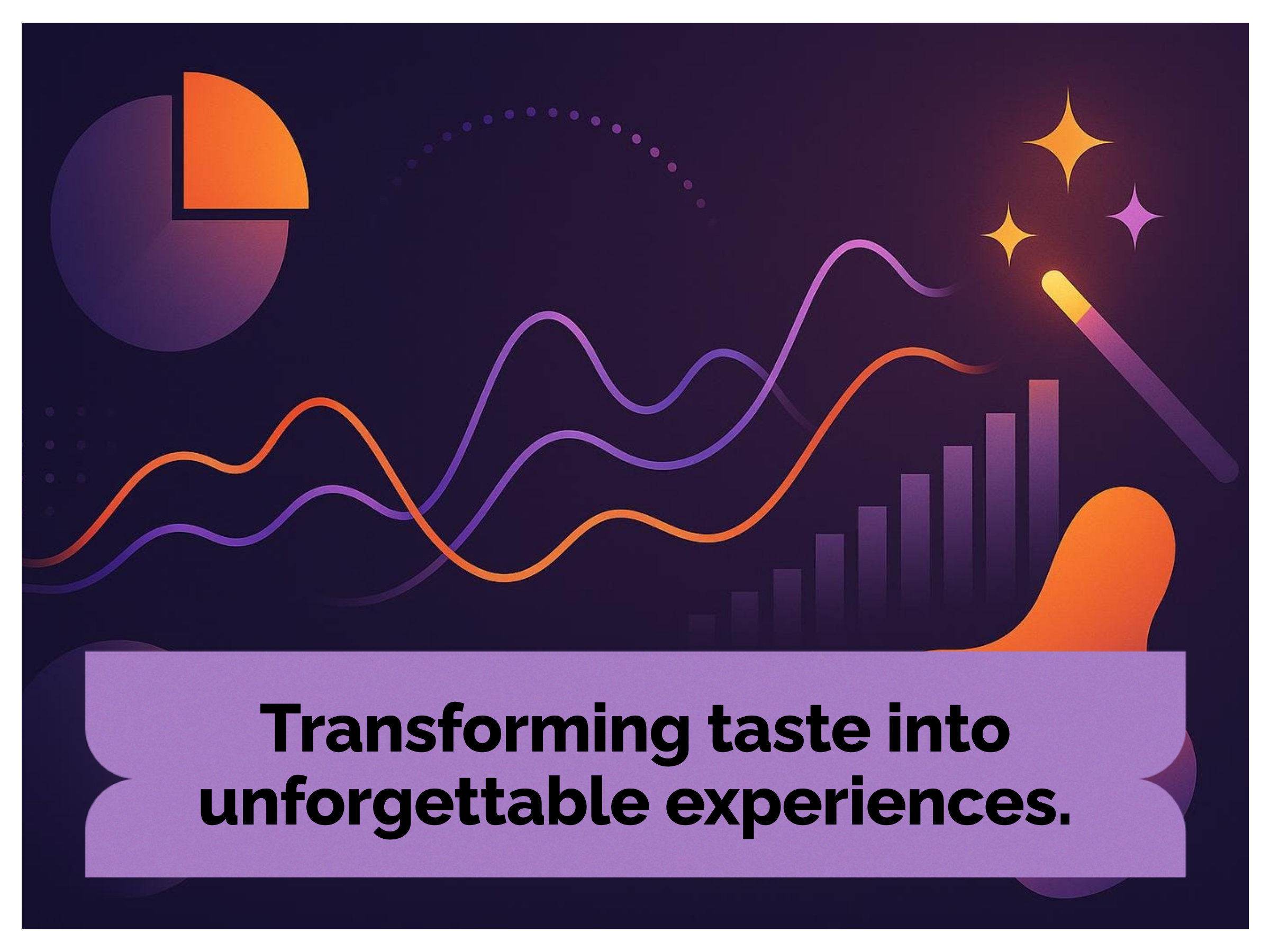 Transforming taste into unforgettable experiences.